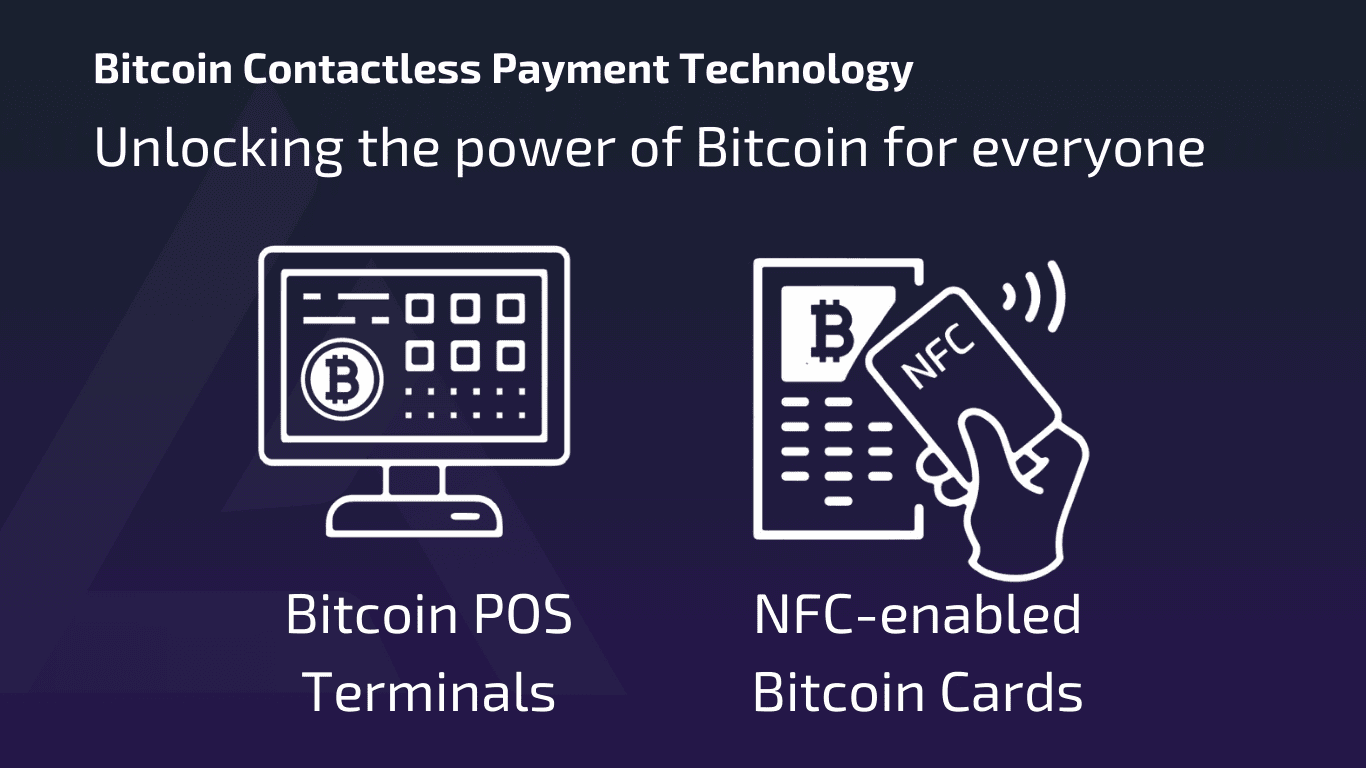 Bitcoin Contactless Payment Technology

Unlocking the power of Bitcoin for everyone

NFC

Bitcoin POS Terminals

NFC-enabled Bitcoin Cards